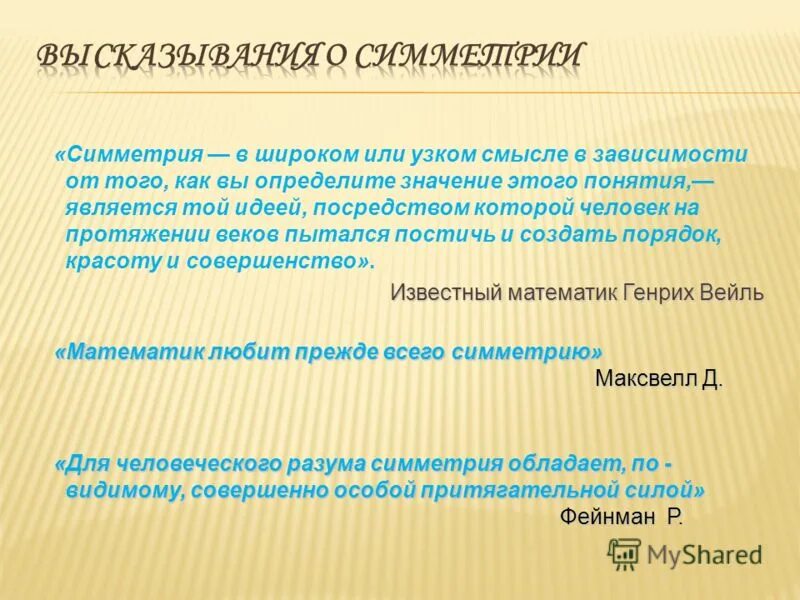 ВЫСКАЗЫВАНИЯ О СИММЕТРИИ

«Симметрия — в широком или узком смысле в зависимости от того, как вы определите значение этого понятия,— является той идеей, посредством которой человек на протяжении веков пытался постичь и создать порядок, красоту и совершенство».

Известный математик Генрих Вейль

«Математик любит прежде всего симметрию»

Максвелл Д.

«Для человеческого разума симметрия обладает, по - видимому, совершенно особой притягательной силой»

Фейнман Р.

MyShared